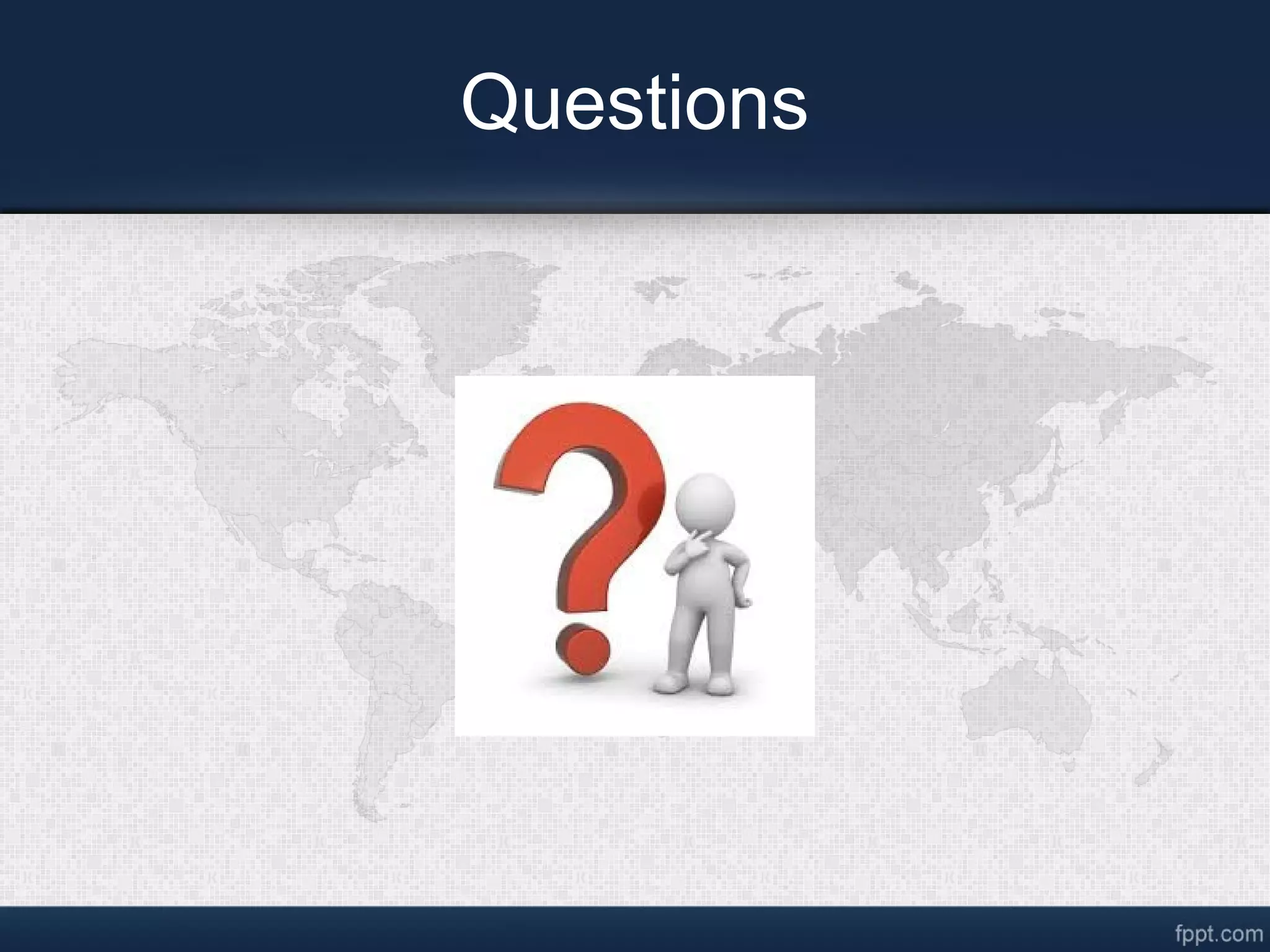 Questions

fppt.com